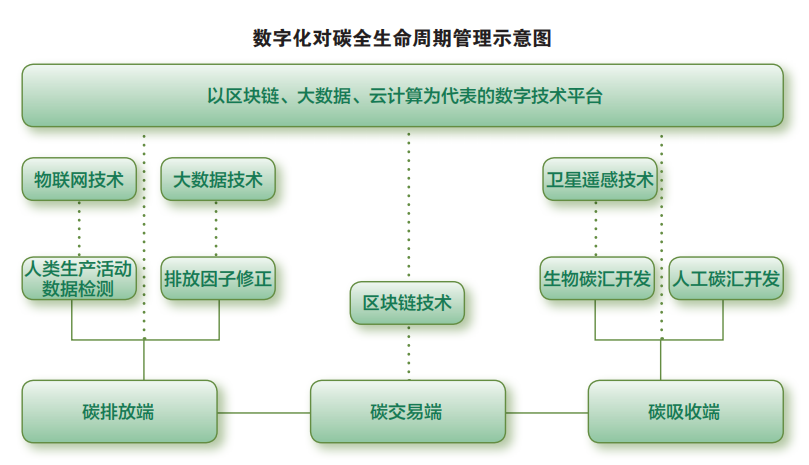 数字化对碳全生命周期管理示意图

以区块链、大数据、云计算为代表的数字技术平台

物联网技术

大数据技术

卫星遥感技术

人类生产活动数据检测

排放因子修正

区块链技术

生物碳汇开发

人工碳汇开发

碳排放端

碳交易端

碳吸收端